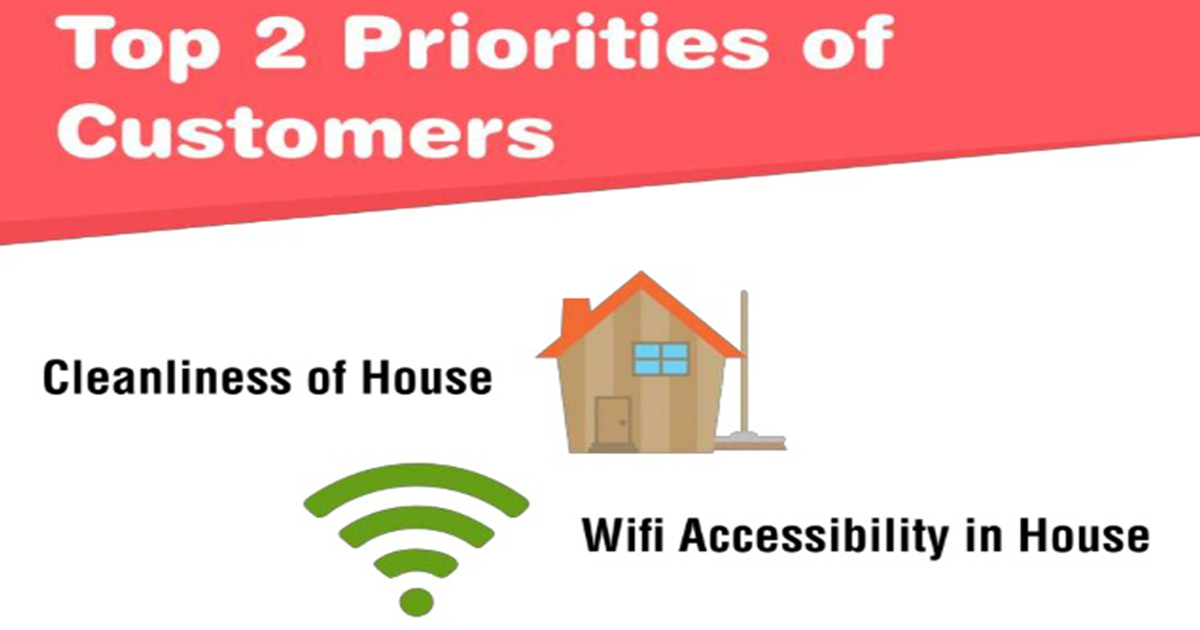 Top 2 Priorities of Customers

Cleanliness of House

Wifi Accessibility in House